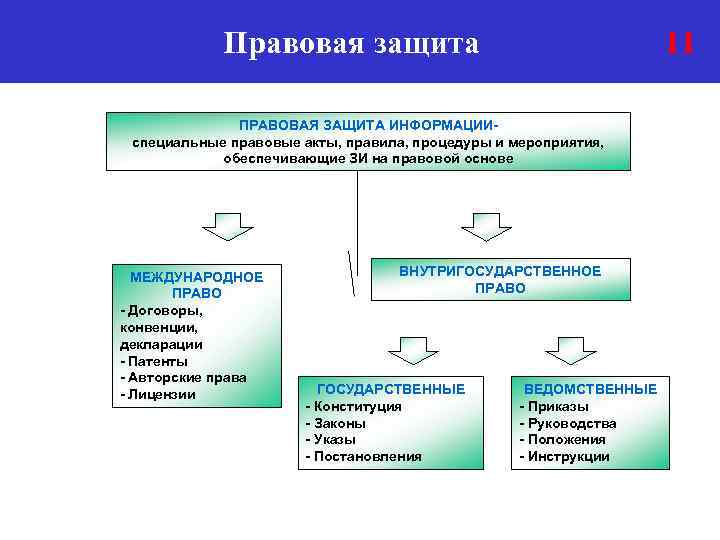 Правовая защита

11

ПРАВОВАЯ ЗАЩИТА ИНФОРМАЦИИ-
специальные правовые акты, правила, процедуры и мероприятия, обеспечивающие ЗИ на правовой основе

МЕЖДУНАРОДНОЕ ПРАВО
- Договоры, конвенции, декларации
- Патенты
- Авторские права
- Лицензии

ВНУТРИГОСУДАРСТВЕННОЕ ПРАВО

ГОСУДАРСТВЕННЫЕ
- Конституция
- Законы
- Указы
- Постановления

ВЕДОМСТВЕННЫЕ
- Приказы
- Руководства
- Положения
- Инструкции